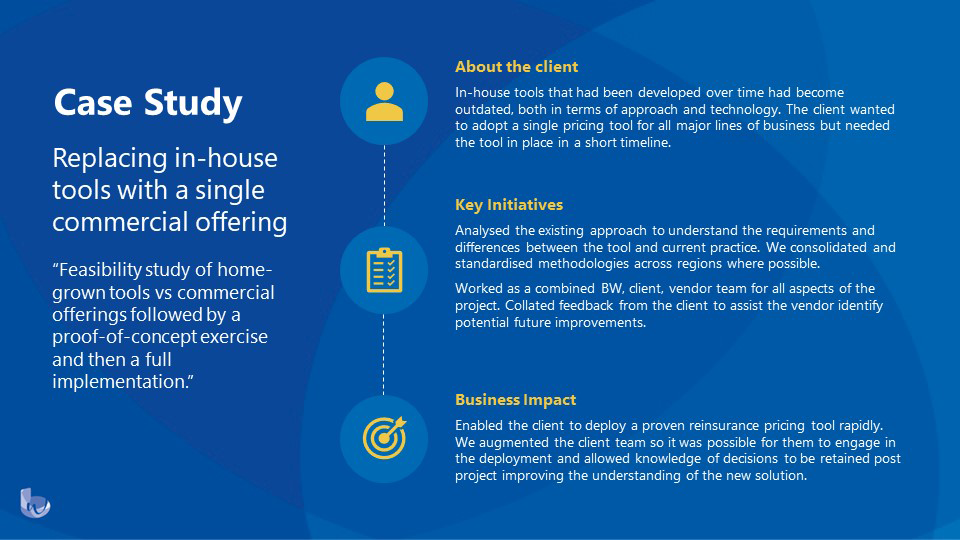 Case Study

Replacing in-house tools with a single commercial offering

“Feasibility study of home-grown tools vs commercial offerings followed by a proof-of-concept exercise and then a full implementation.”

About the client

In-house tools that had been developed over time had become outdated, both in terms of approach and technology. The client wanted to adopt a single pricing tool for all major lines of business but needed the tool in place in a short timeline.

Key Initiatives

Analysed the existing approach to understand the requirements and differences between the tool and current practice. We consolidated and standardised methodologies across regions where possible.

Worked as a combined BW, client, vendor team for all aspects of the project. Collated feedback from the client to assist the vendor identify potential future improvements.

Business Impact

Enabled the client to deploy a proven reinsurance pricing tool rapidly. We augmented the client team so it was possible for them to engage in the deployment and allowed knowledge of decisions to be retained post project improving the understanding of the new solution.